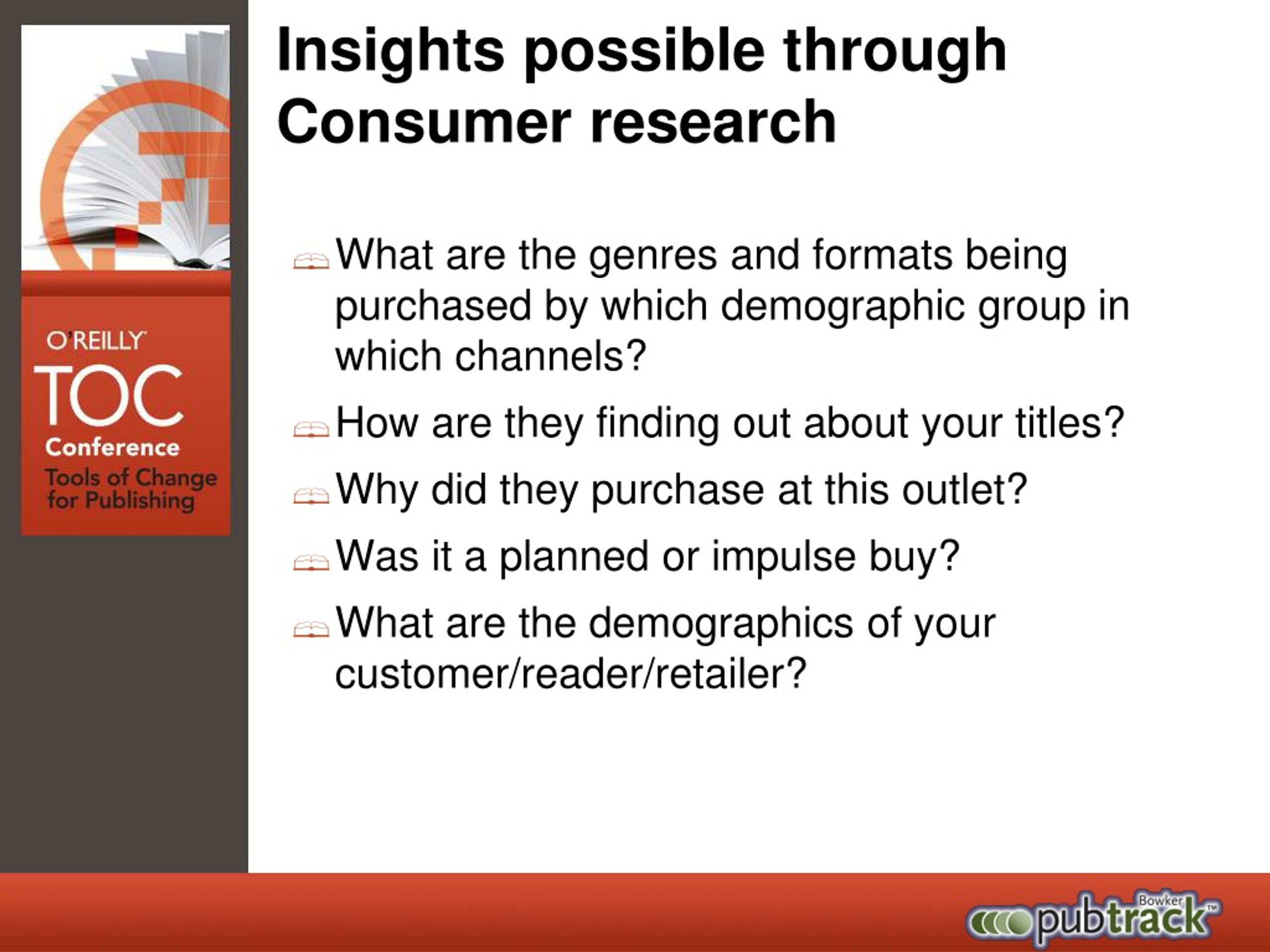 O'REILLY
TOC
Conference
Tools of Change for Publishing

Insights possible through Consumer research

What are the genres and formats being purchased by which demographic group in which channels?

How are they finding out about your titles?

Why did they purchase at this outlet?

Was it a planned or impulse buy?

What are the demographics of your customer/reader/retailer?

Bowker pubtrack™